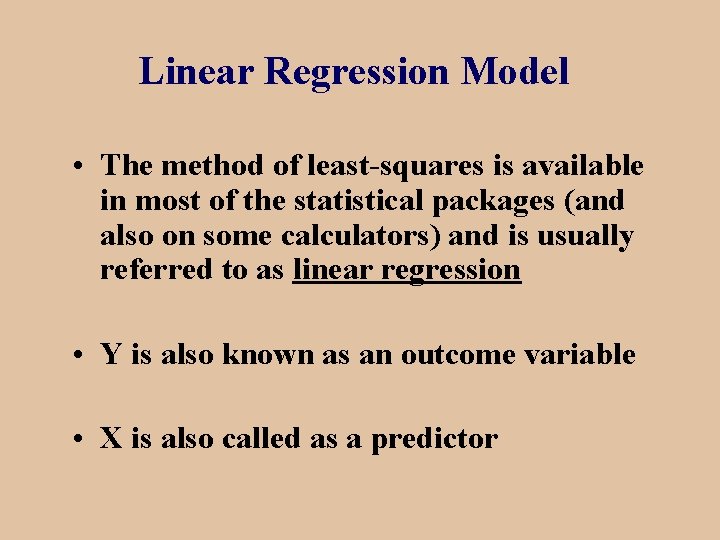 Linear Regression Model

• The method of least-squares is available in most of the statistical packages (and also on some calculators) and is usually referred to as linear regression

• Y is also known as an outcome variable

• X is also called as a predictor